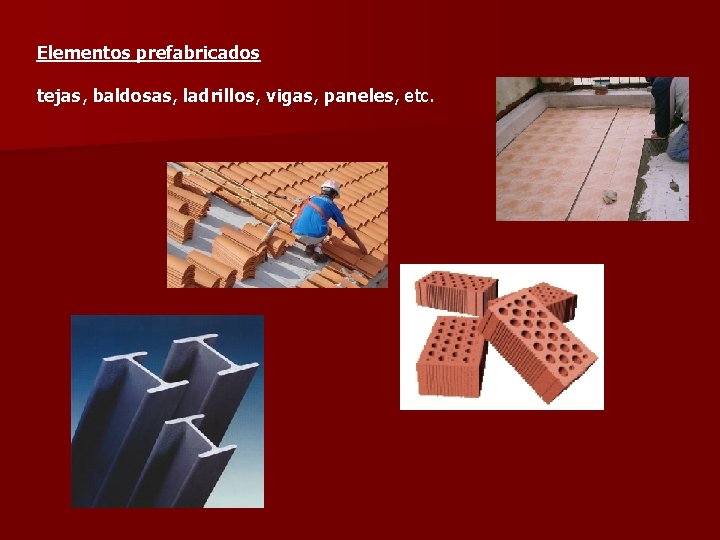 Elementos prefabricados

tejas, baldosas, ladrillos, vigas, paneles, etc.